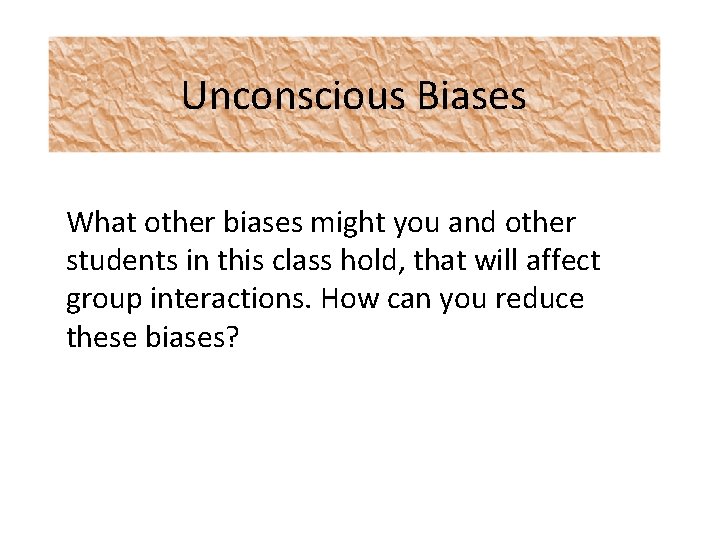 Unconscious Biases

What other biases might you and other students in this class hold, that will affect group interactions. How can you reduce these biases?